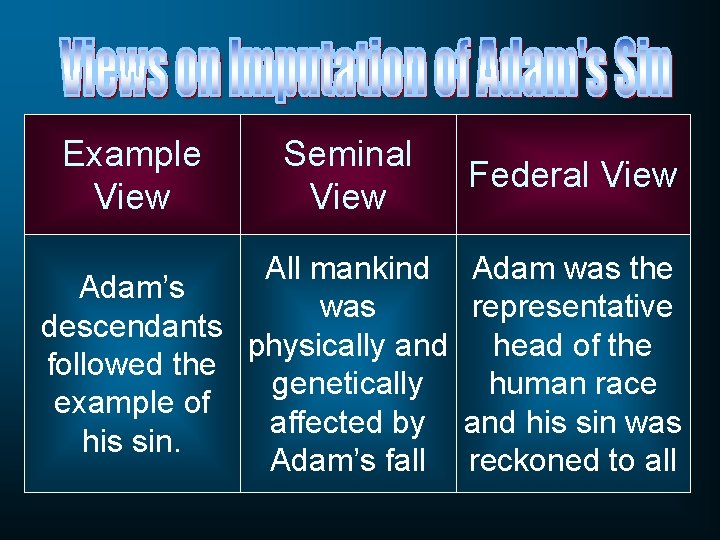 Views on Imputation of Adam's Sin

| Example View | Seminal View | Federal View |
|---|---|---|
| Adam’s descendants followed the example of his sin. | All mankind was physically and genetically affected by Adam’s fall | Adam was the representative head of the human race and his sin was reckoned to all |